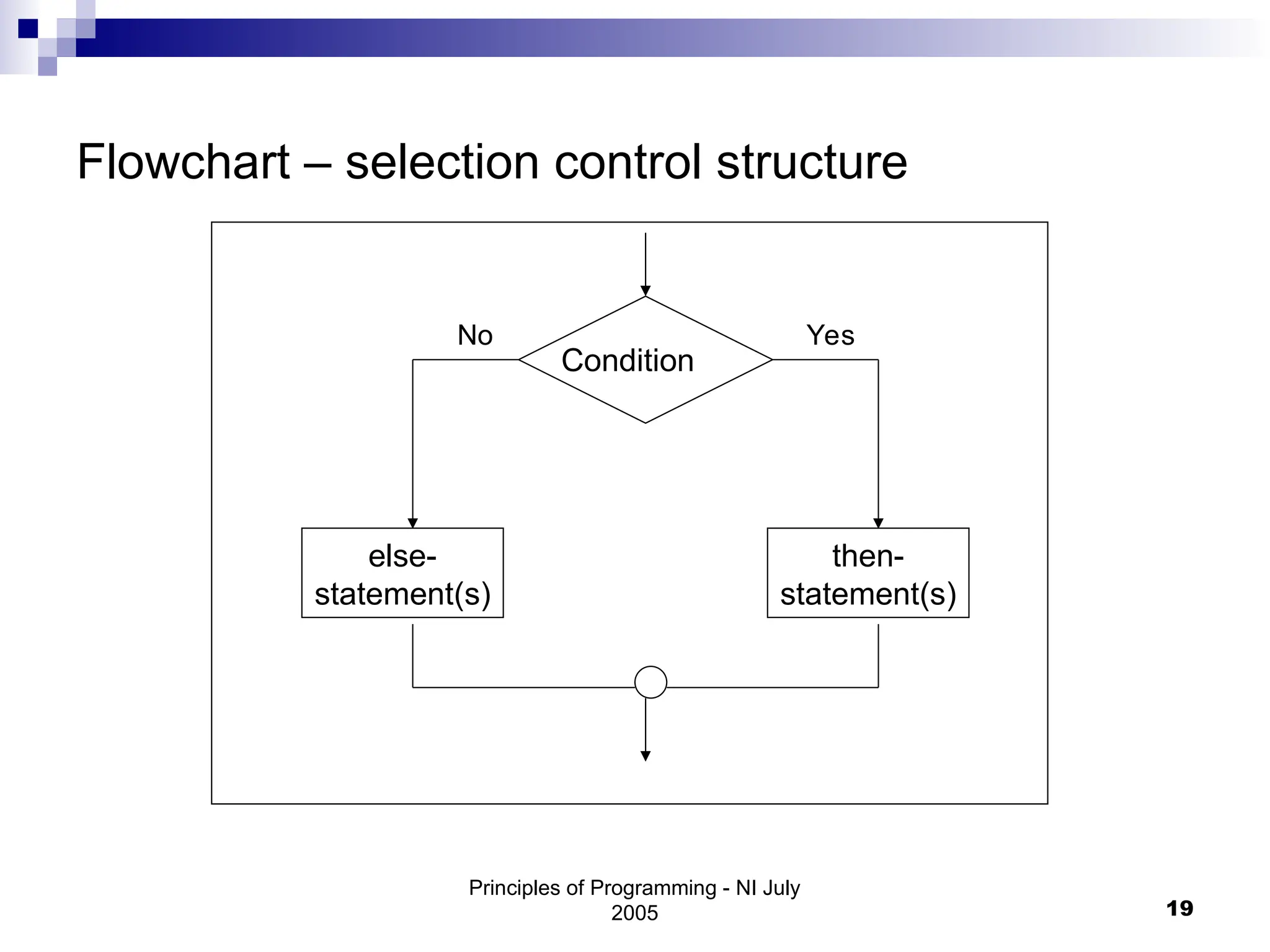 Flowchart – selection control structure

No

Condition

Yes

else-statement(s)

then-statement(s)

Principles of Programming - NI July 2005

19